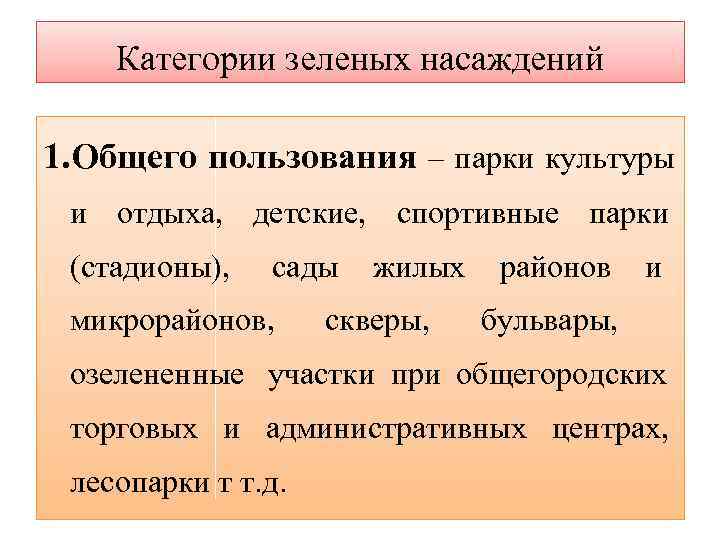 Категории зеленых насаждений

1.Общего пользования – парки культуры и отдыха, детские, спортивные парки (стадионы), сады жилых районов и микрорайонов, скверы, бульвары, озелененные участки при общегородских торговых и административных центрах, лесопарки т т.д.